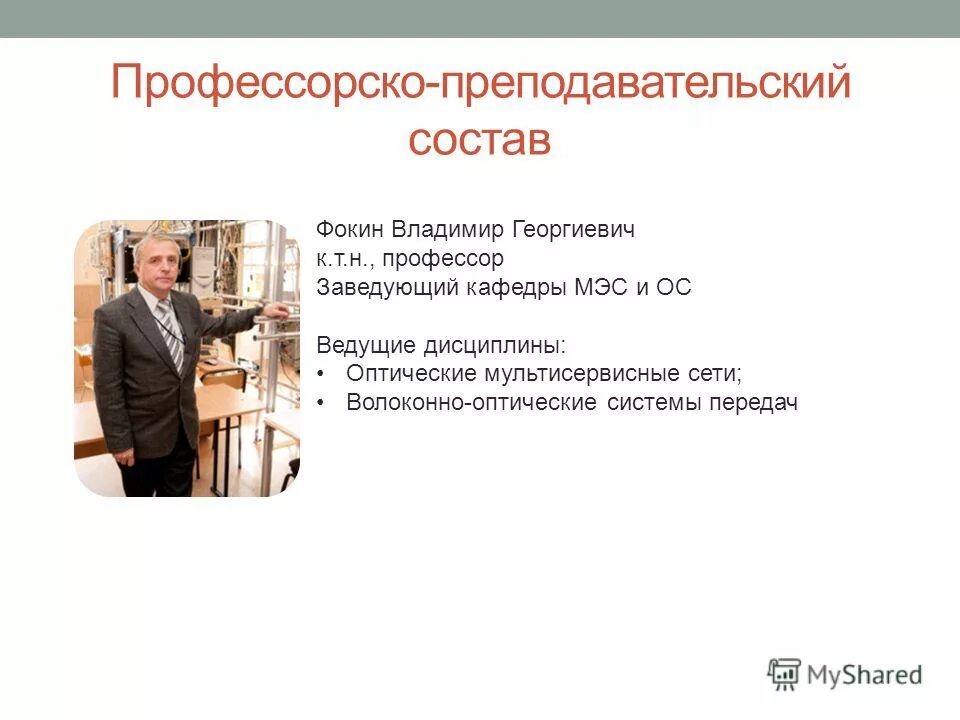 Профессорско-преподавательский состав

Фокин Владимир Георгиевич
к.т.н., профессор
Заведующий кафедры МЭС и ОС

Ведущие дисциплины:
• Оптические мультисервисные сети;
• Волоконно-оптические системы передач

MyShared